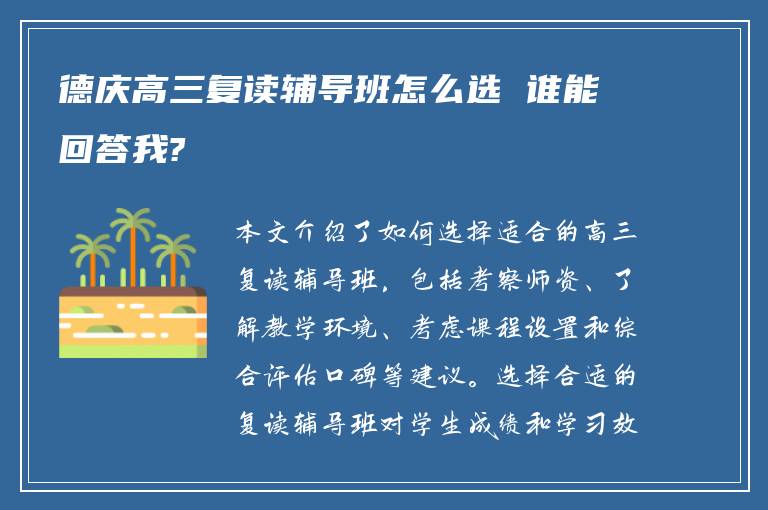 德庆高三复读辅导班怎么选 谁能回答我?

本文介绍了如何选择适合的高三复读辅导班，包括考察师资、了解教学环境、考虑课程设置和综合评估口碑等建议。选择合适的复读辅导班对学生成绩和学习效